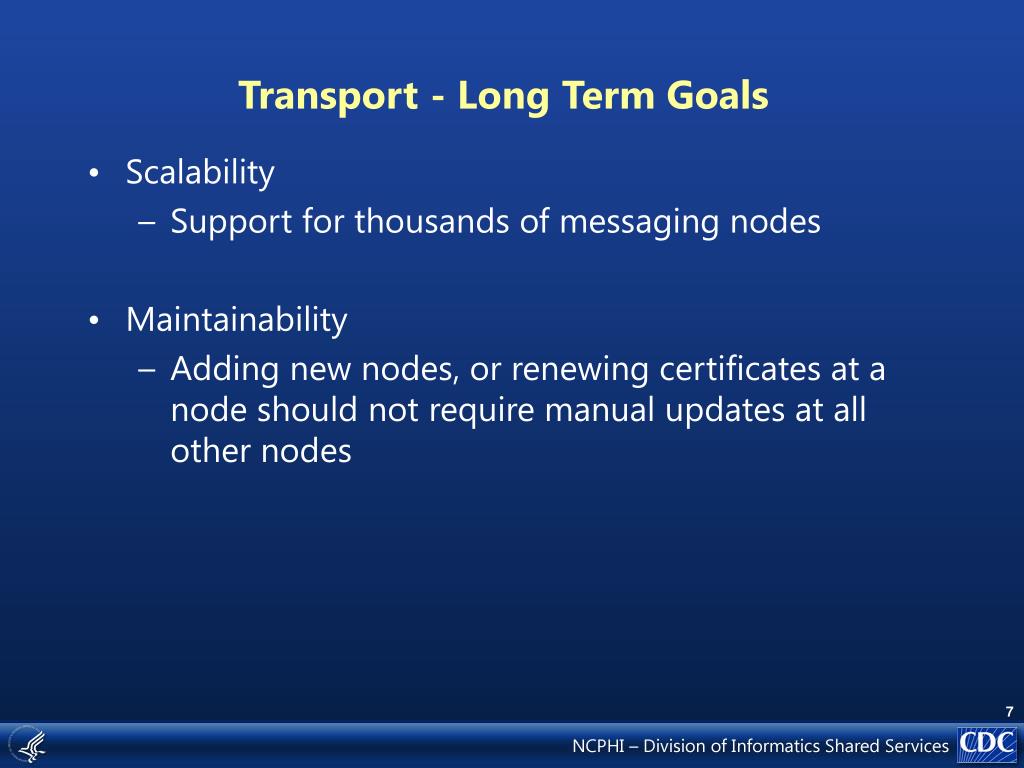 Transport - Long Term Goals

• Scalability
– Support for thousands of messaging nodes

• Maintainability
– Adding new nodes, or renewing certificates at a node should not require manual updates at all other nodes

7

NCPHI – Division of Informatics Shared Services CDC